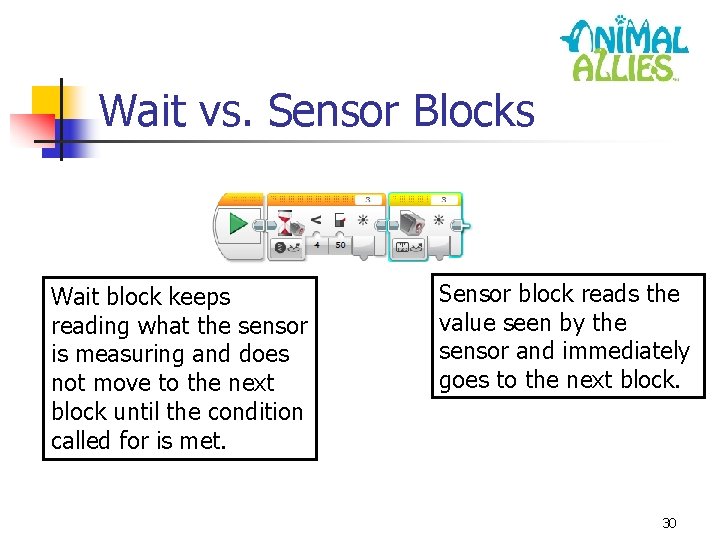 ANIMAL ALLIES

Wait vs. Sensor Blocks

3

<

4 50

3

Wait block keeps reading what the sensor is measuring and does not move to the next block until the condition called for is met.

Sensor block reads the value seen by the sensor and immediately goes to the next block.

30